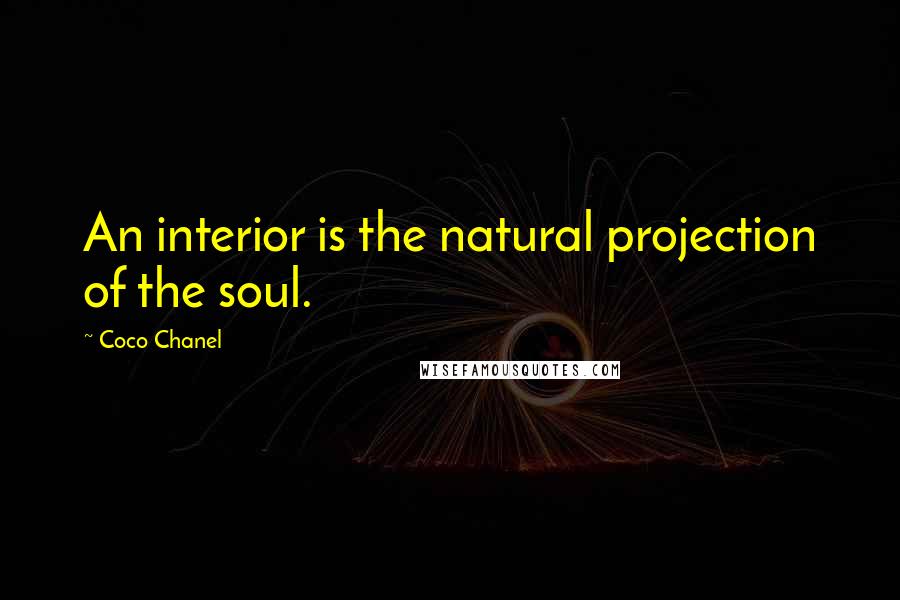 An interior is the natural projection of the soul.

~ Coco Chanel

WISEFAMOUSQUOTES.COM